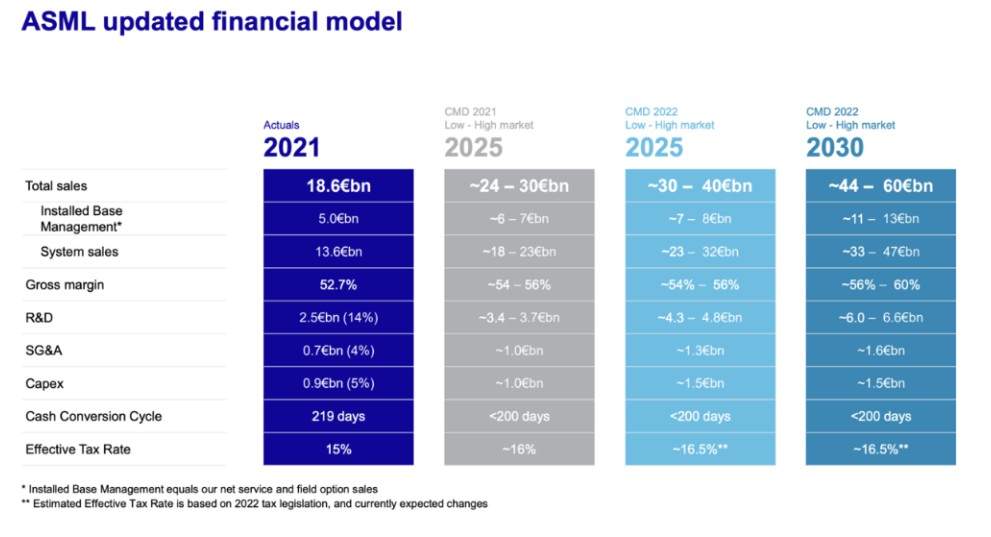 ASML updated financial model

| | Actuals 2021 | CMD 2021 Low - High market 2025 | CMD 2022 Low - High market 2025 | CMD 2022 Low - High market 2030 |
|---|---|---|---|---|
| Total sales | 18.6€bn | ~24 – 30€bn | ~30 – 40€bn | ~44 – 60€bn |
| Installed Base Management* | 5.0€bn | ~6 – 7€bn | ~7 – 8€bn | ~11 – 13€bn |
| System sales | 13.6€bn | ~18 – 23€bn | ~23 – 32€bn | ~33 – 47€bn |
| Gross margin | 52.7% | ~54 – 56% | ~54% – 56% | ~56% – 60% |
| R&D | 2.5€bn (14%) | ~3.4 – 3.7€bn | ~4.3 – 4.8€bn | ~6.0 – 6.6€bn |
| SG&A | 0.7€bn (4%) | ~1.0€bn | ~1.3€bn | ~1.6€bn |
| Capex | 0.9€bn (5%) | ~1.0€bn | ~1.5€bn | ~1.5€bn |
| Cash Conversion Cycle | 219 days | <200 days | <200 days | <200 days |
| Effective Tax Rate | 15% | ~16% | ~16.5%** | ~16.5%** |

* Installed Base Management equals our net service and field option sales
** Estimated Effective Tax Rate is based on 2022 tax legislation, and currently expected changes